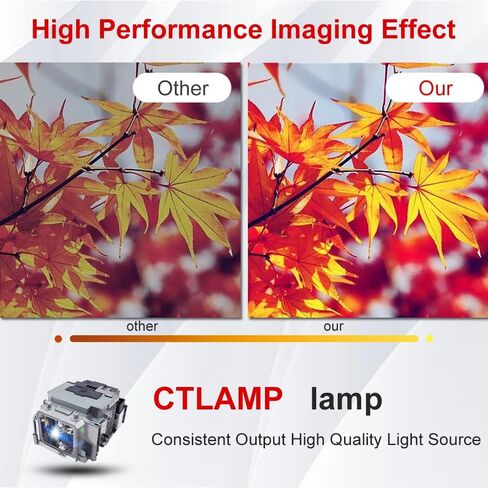 High Performance Imaging Effect

Other

Our

other

our

CTLAMP lamp

Consistent Output High Quality Light Source